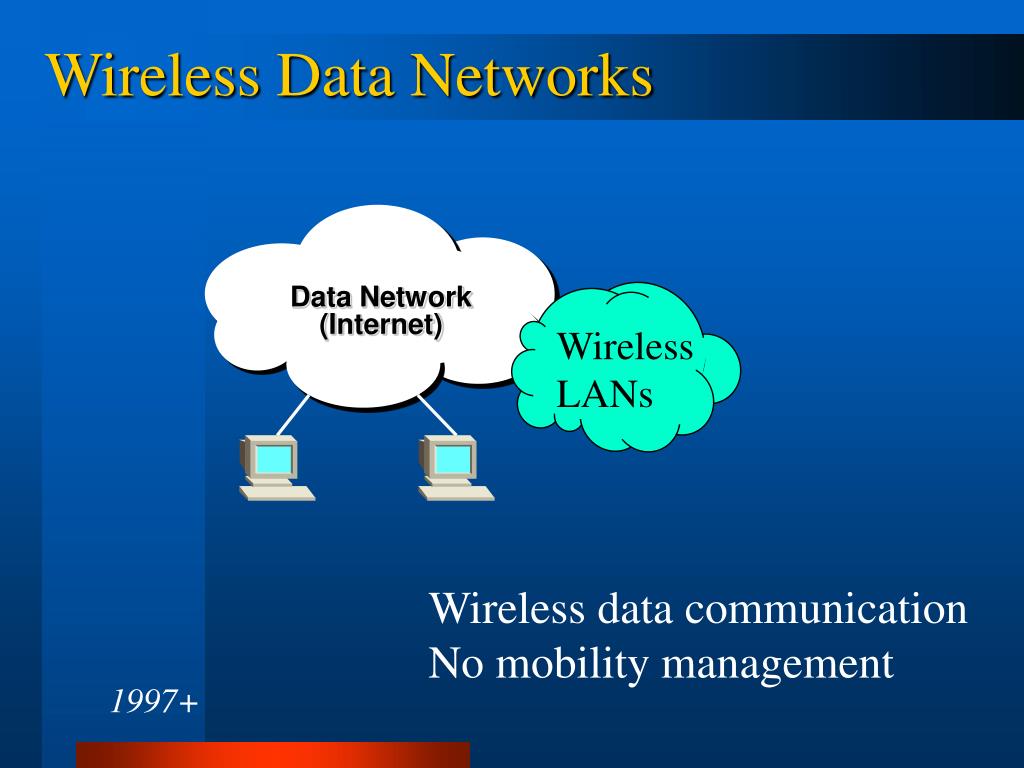 Wireless Data Networks

Data Network (Internet)

Wireless LANs

Wireless data communication
No mobility management

1997+